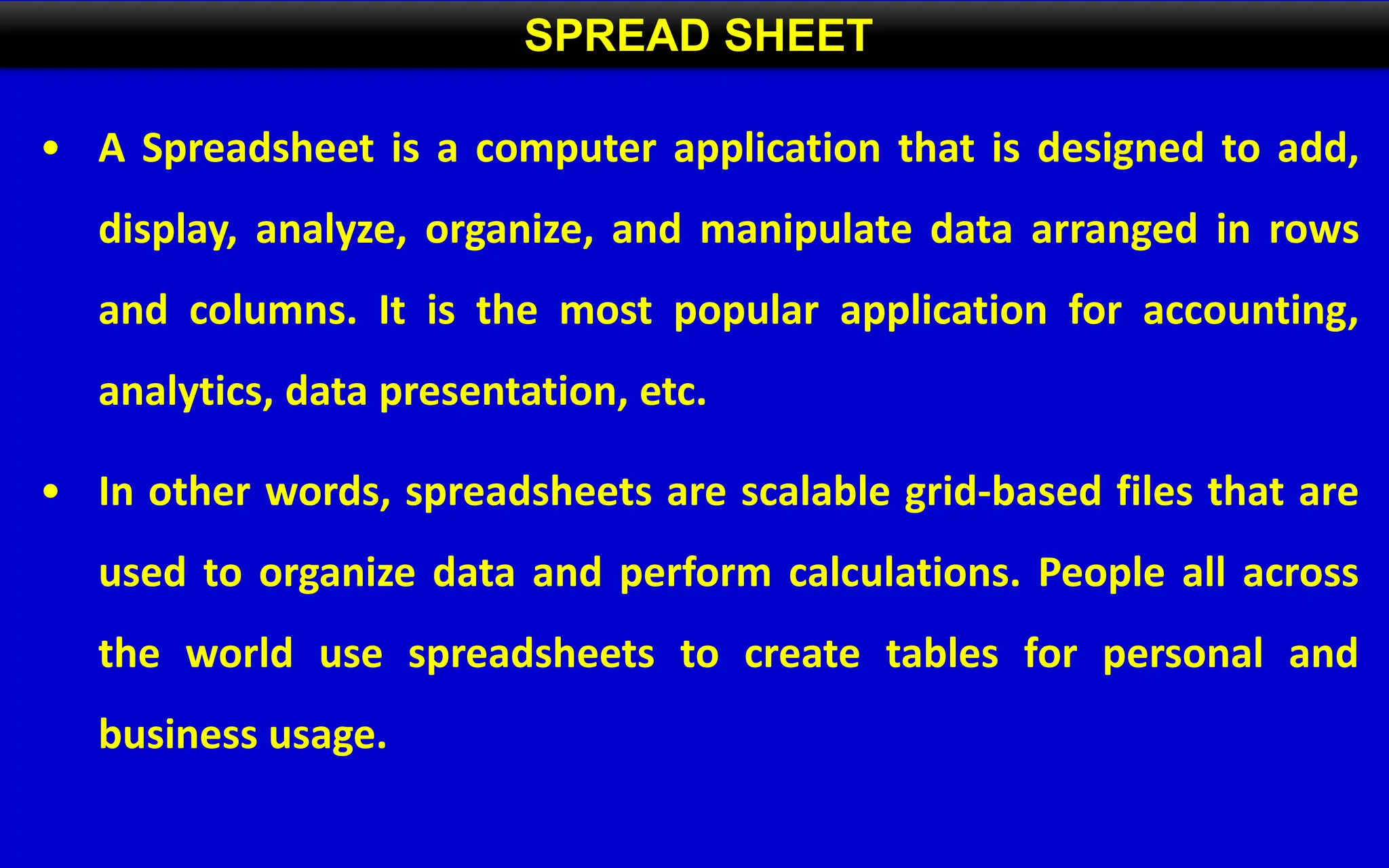 SPREAD SHEET

• A Spreadsheet is a computer application that is designed to add, display, analyze, organize, and manipulate data arranged in rows and columns. It is the most popular application for accounting, analytics, data presentation, etc.

• In other words, spreadsheets are scalable grid-based files that are used to organize data and perform calculations. People all across the world use spreadsheets to create tables for personal and business usage.